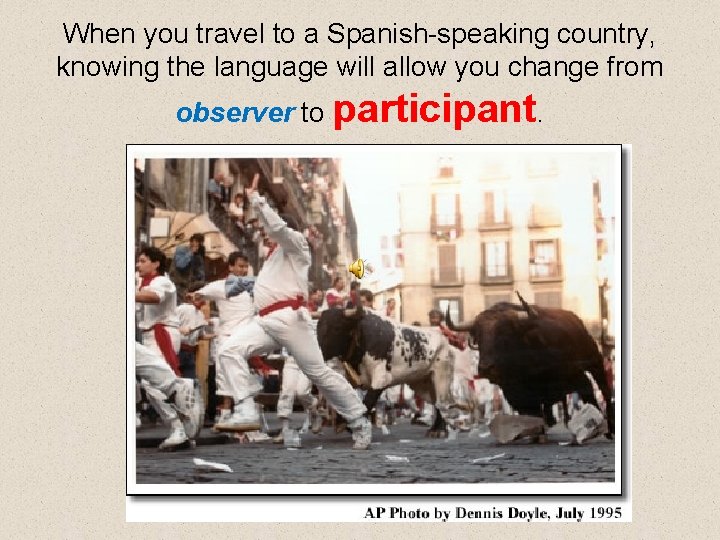 When you travel to a Spanish-speaking country, knowing the language will allow you change from observer to participant.

AP Photo by Dennis Doyle, July 1995